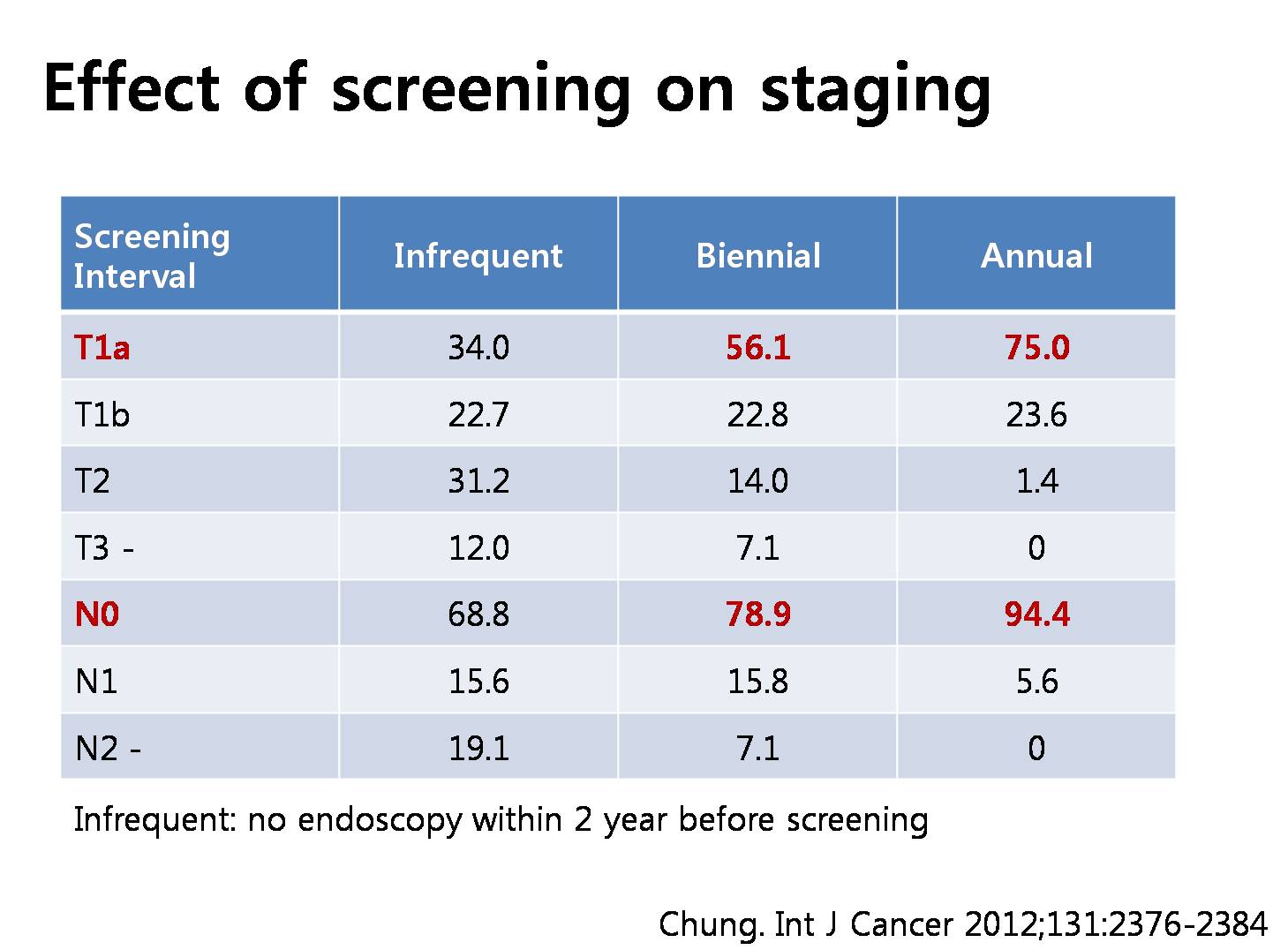 Effect of screening on staging

| Screening Interval | Infrequent | Biennial | Annual |
|---|---|---|---|
| T1a | 34.0 | 56.1 | 75.0 |
| T1b | 22.7 | 22.8 | 23.6 |
| T2 | 31.2 | 14.0 | 1.4 |
| T3 - | 12.0 | 7.1 | 0 |
| N0 | 68.8 | 78.9 | 94.4 |
| N1 | 15.6 | 15.8 | 5.6 |
| N2 - | 19.1 | 7.1 | 0 |

Infrequent: no endoscopy within 2 year before screening

Chung. Int J Cancer 2012;131:2376-2384